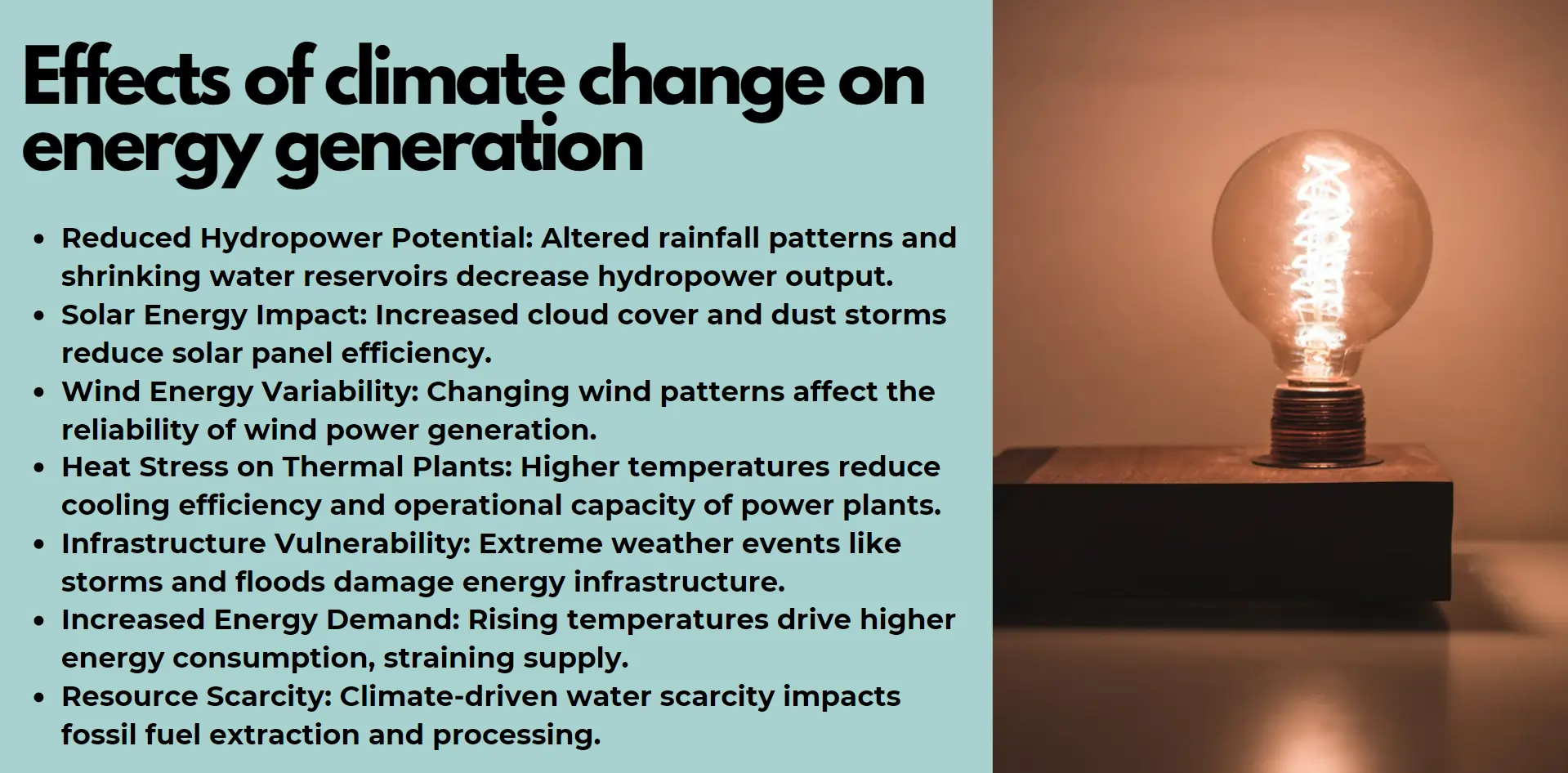 Effects of climate change on energy generation

- Reduced Hydropower Potential: Altered rainfall patterns and shrinking water reservoirs decrease hydropower output.
- Solar Energy Impact: Increased cloud cover and dust storms reduce solar panel efficiency.
- Wind Energy Variability: Changing wind patterns affect the reliability of wind power generation.
- Heat Stress on Thermal Plants: Higher temperatures reduce cooling efficiency and operational capacity of power plants.
- Infrastructure Vulnerability: Extreme weather events like storms and floods damage energy infrastructure.
- Increased Energy Demand: Rising temperatures drive higher energy consumption, straining supply.
- Resource Scarcity: Climate-driven water scarcity impacts fossil fuel extraction and processing.